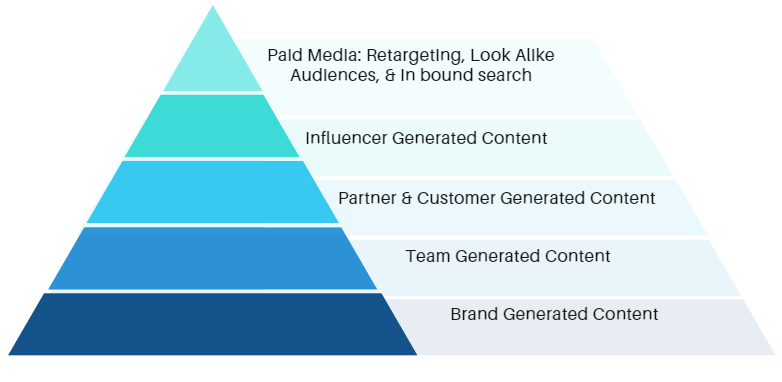 Paid Media: Retargeting, Look Alike Audiences, & In bound search

Influencer Generated Content

Partner & Customer Generated Content

Team Generated Content

Brand Generated Content